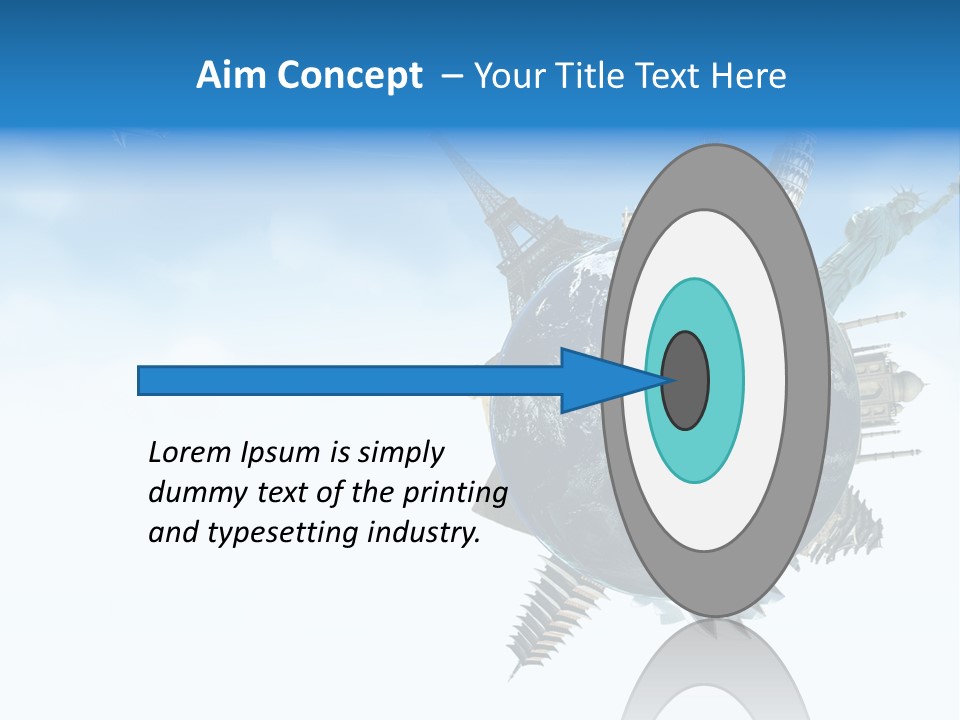 Aim Concept – Your Title Text Here

Lorem Ipsum is simply dummy text of the printing and typesetting industry.